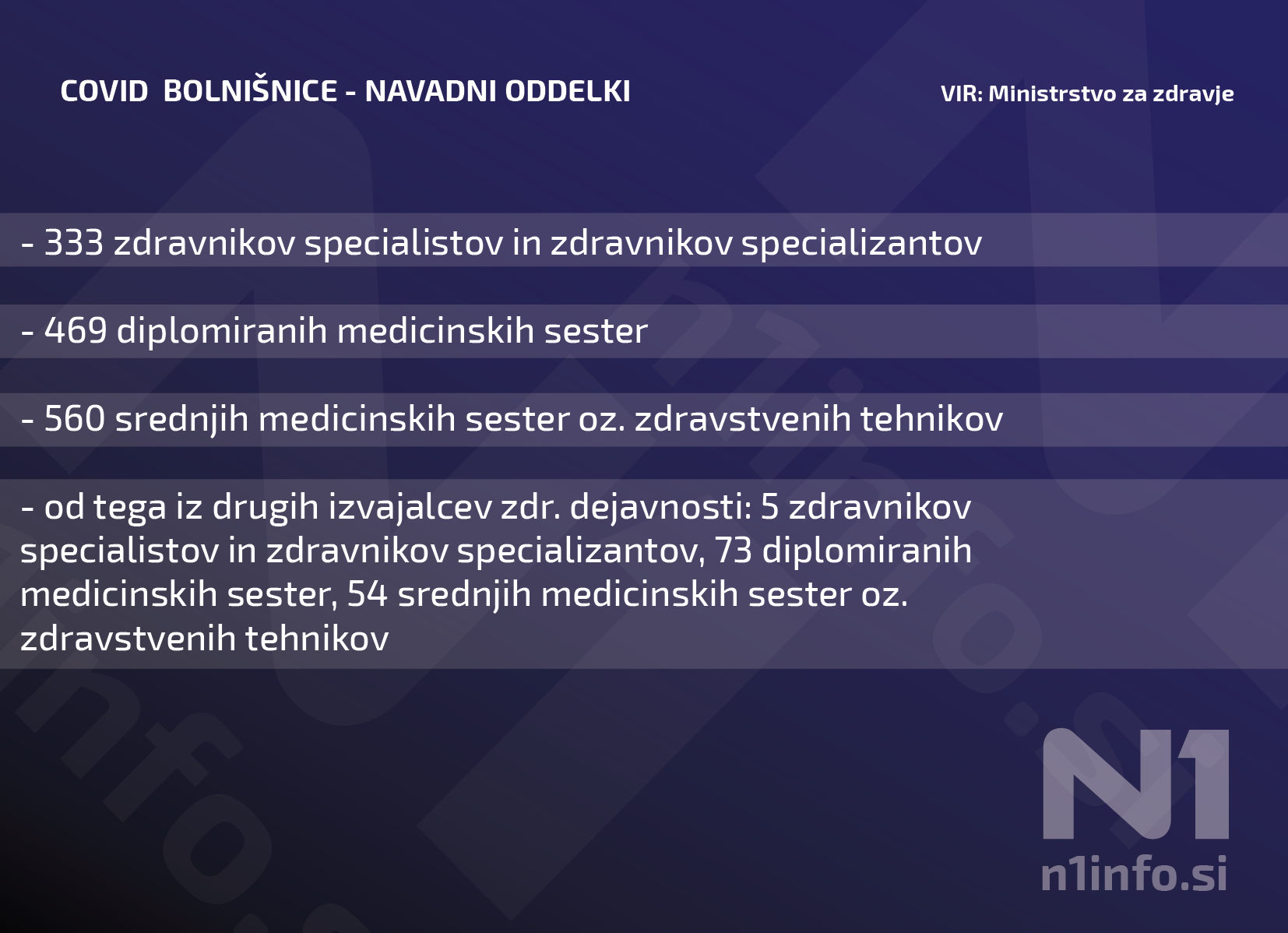 COVID BOLNIŠNICE - NAVADNI ODDELKI

VIR: Ministrstvo za zdravje

- 333 zdravnikov specialistov in zdravnikov specializantov

- 469 diplomiranih medicinskih sester

- 560 srednjih medicinskih sester oz. zdravstvenih tehnikov

- od tega iz drugih izvajalcev zdr. dejavnosti: 5 zdravnikov specialistov in zdravnikov specializantov, 73 diplomiranih medicinskih sester, 54 srednjih medicinskih sester oz. zdravstvenih tehnikov

N1
n1info.si